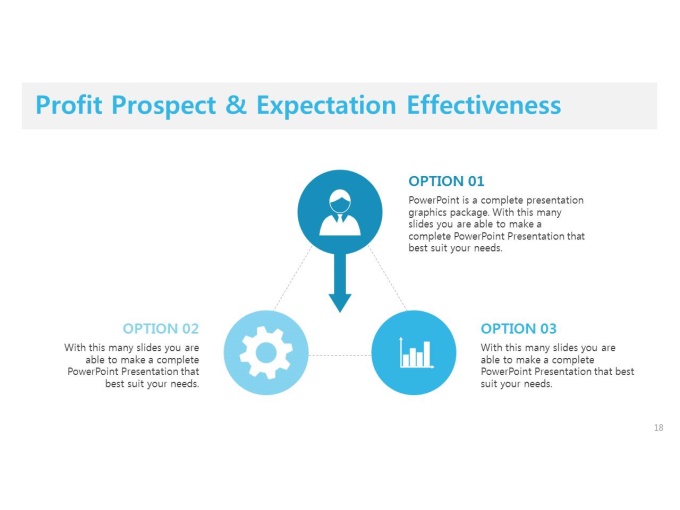 Profit Prospect & Expectation Effectiveness

OPTION 01
PowerPoint is a complete presentation graphics package. With this many slides you are able to make a complete PowerPoint Presentation that best suit your needs.

OPTION 02
With this many slides you are able to make a complete PowerPoint Presentation that best suit your needs.

OPTION 03
With this many slides you are able to make a complete PowerPoint Presentation that best suit your needs.

18